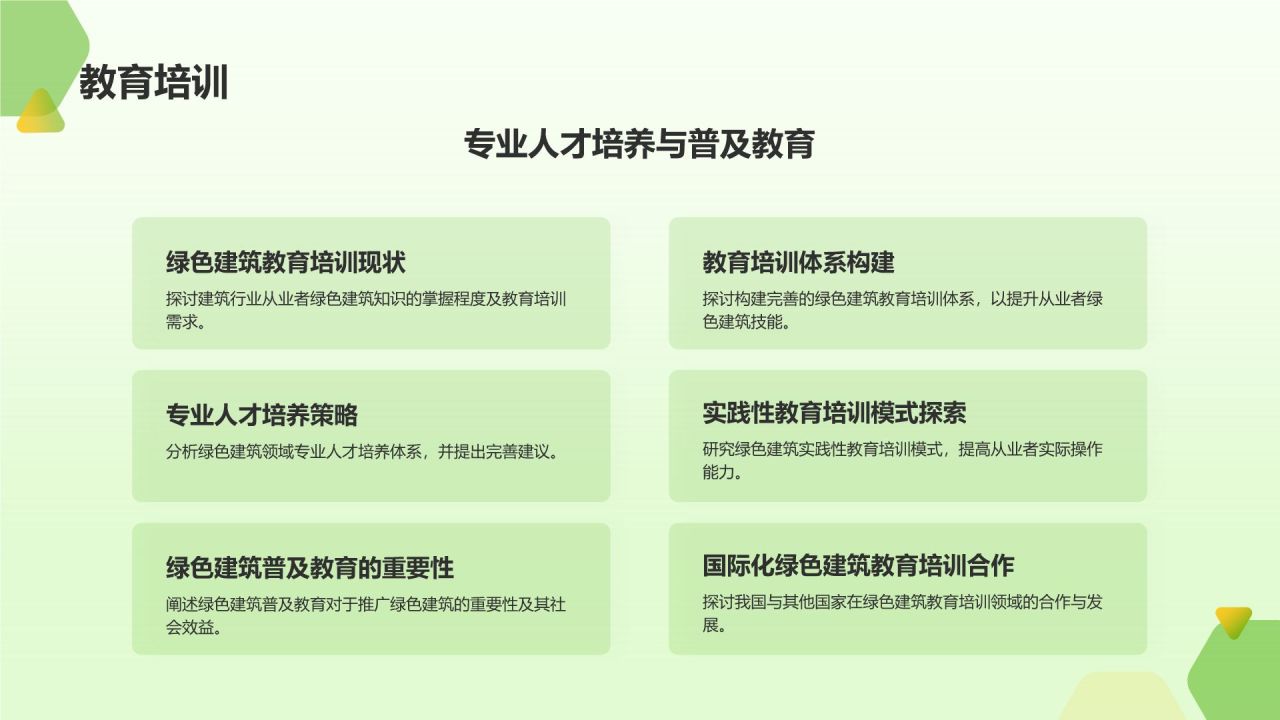 教育培训

专业人才培养与普及教育

绿色建筑教育培训现状

探讨建筑行业从业者绿色建筑知识的掌握程度及教育培训需求。

专业人才培养策略

分析绿色建筑领域专业人才培养体系，并提出完善建议。

绿色建筑普及教育的重要性

阐述绿色建筑普及教育对于推广绿色建筑的重要性及其社会效益。

教育培训体系构建

探讨构建完善的绿色建筑教育培训体系，以提升从业者绿色建筑技能。

实践性教育培训模式探索

研究绿色建筑实践性教育培训模式，提高从业者实际操作能力。

国际化绿色建筑教育培训合作

探讨我国与其他国家在绿色建筑教育培训领域的合作与发展。